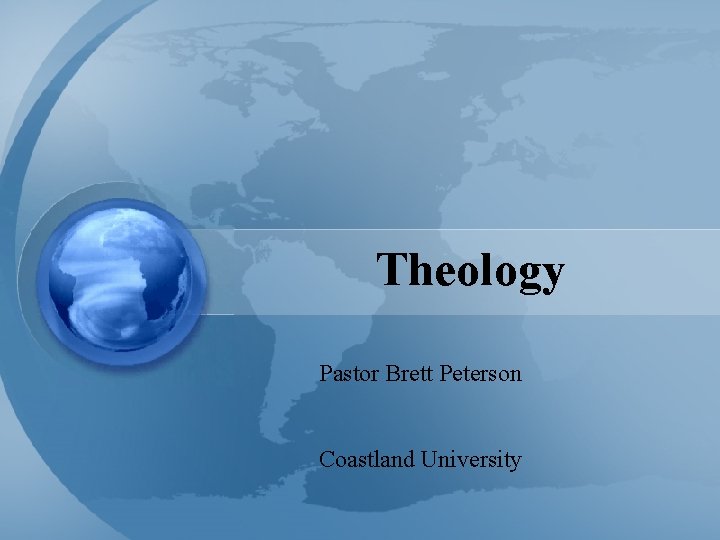 Theology

Pastor Brett Peterson

Coastland University